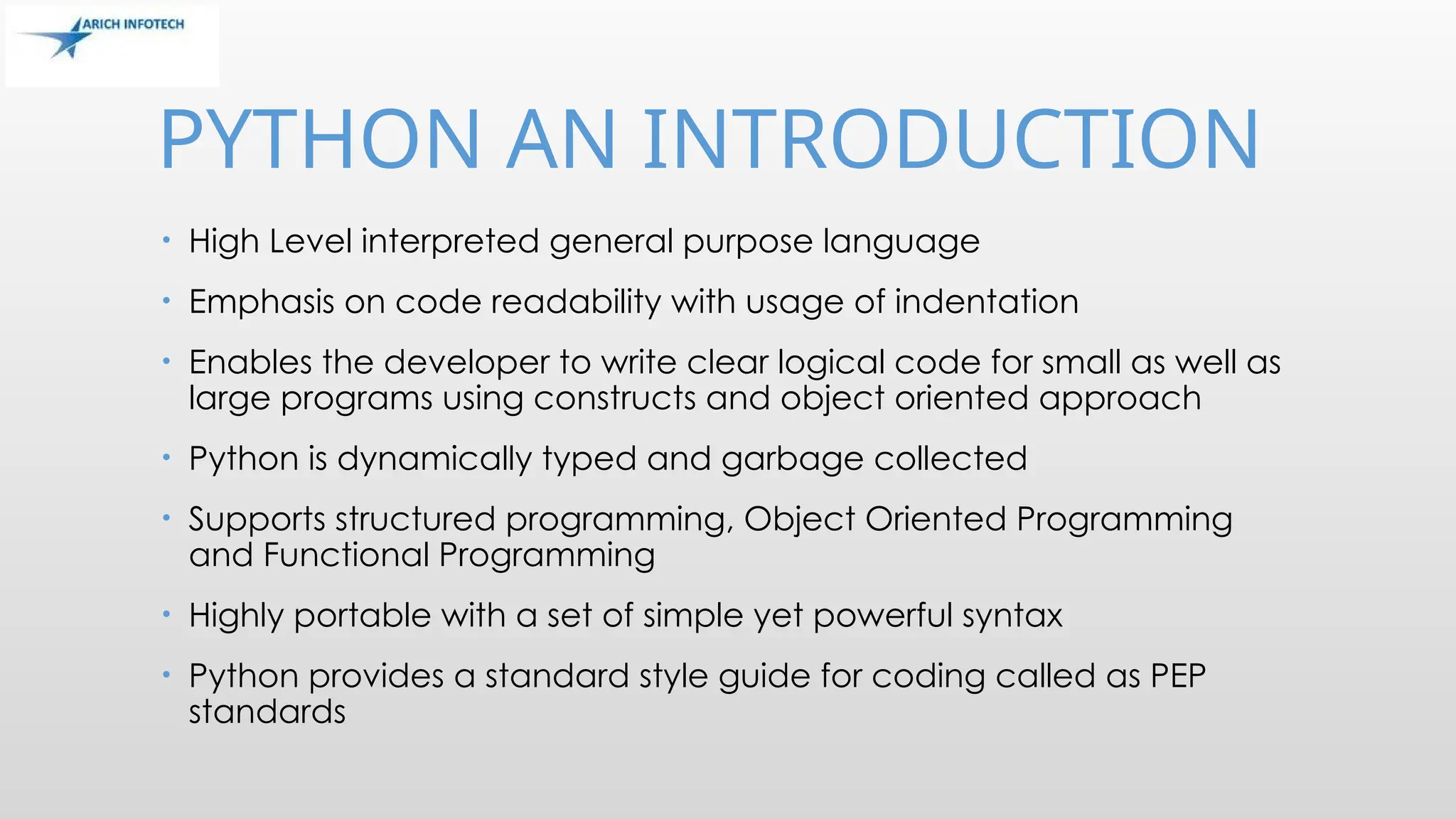 ARICH INFOTECH

PYTHON AN INTRODUCTION

• High Level interpreted general purpose language
• Emphasis on code readability with usage of indentation
• Enables the developer to write clear logical code for small as well as large programs using constructs and object oriented approach
• Python is dynamically typed and garbage collected
• Supports structured programming, Object Oriented Programming and Functional Programming
• Highly portable with a set of simple yet powerful syntax
• Python provides a standard style guide for coding called as PEP standards